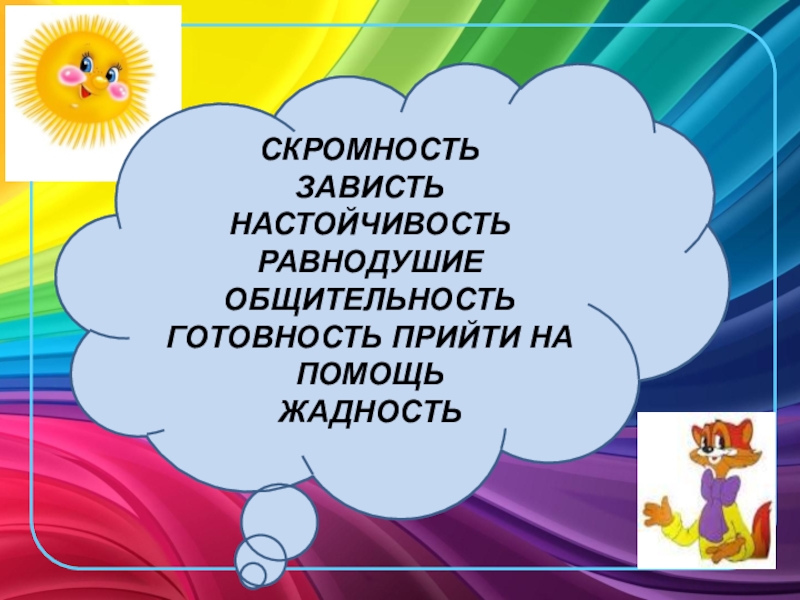 СКРОМНОСТЬ
ЗАВИСТЬ
НАСТОЙЧИВОСТЬ
РАВНОДУШИЕ
ОБЩИТЕЛЬНОСТЬ
ГОТОВНОСТЬ ПРИЙТИ НА ПОМОЩЬ
ЖАДНОСТЬ